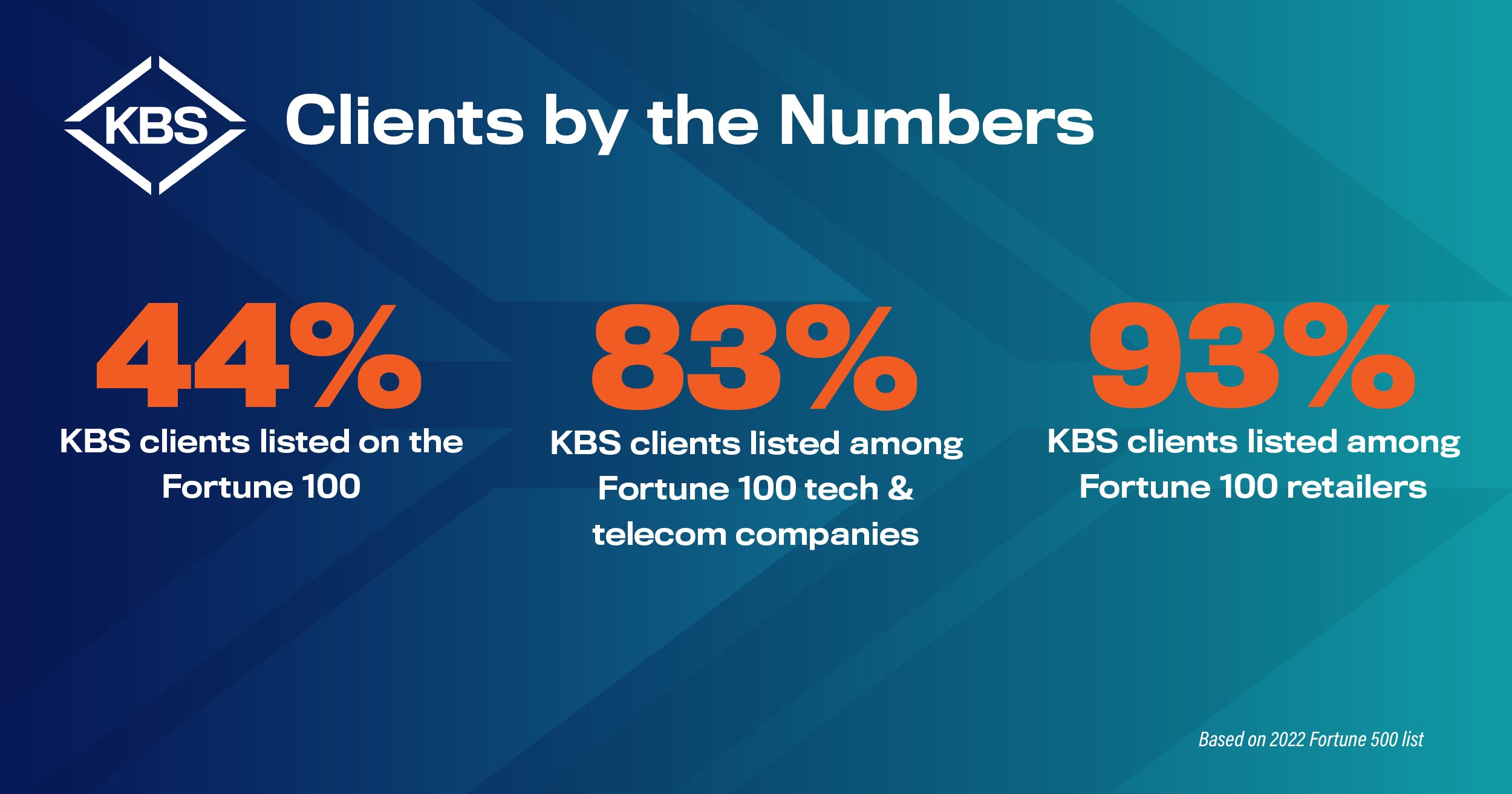 KBS

Clients by the Numbers

44%
KBS clients listed on the Fortune 100

83%
KBS clients listed among Fortune 100 tech & telecom companies

93%
KBS clients listed among Fortune 100 retailers

Based on 2022 Fortune 500 list